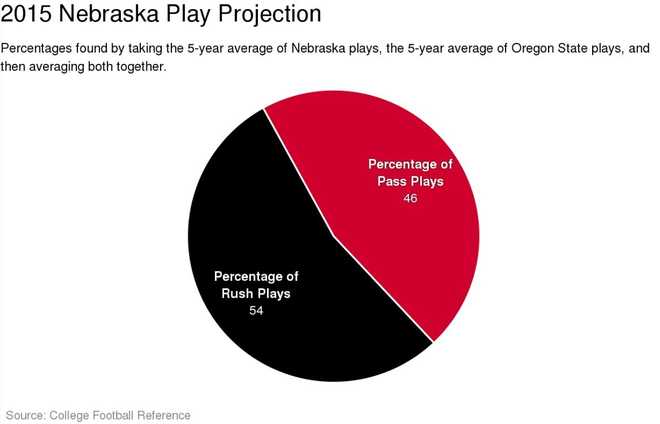 2015 Nebraska Play Projection

Percentages found by taking the 5-year average of Nebraska plays, the 5-year average of Oregon State plays, and then averaging both together.

Percentage of Pass Plays
46

Percentage of Rush Plays
54

Source: College Football Reference